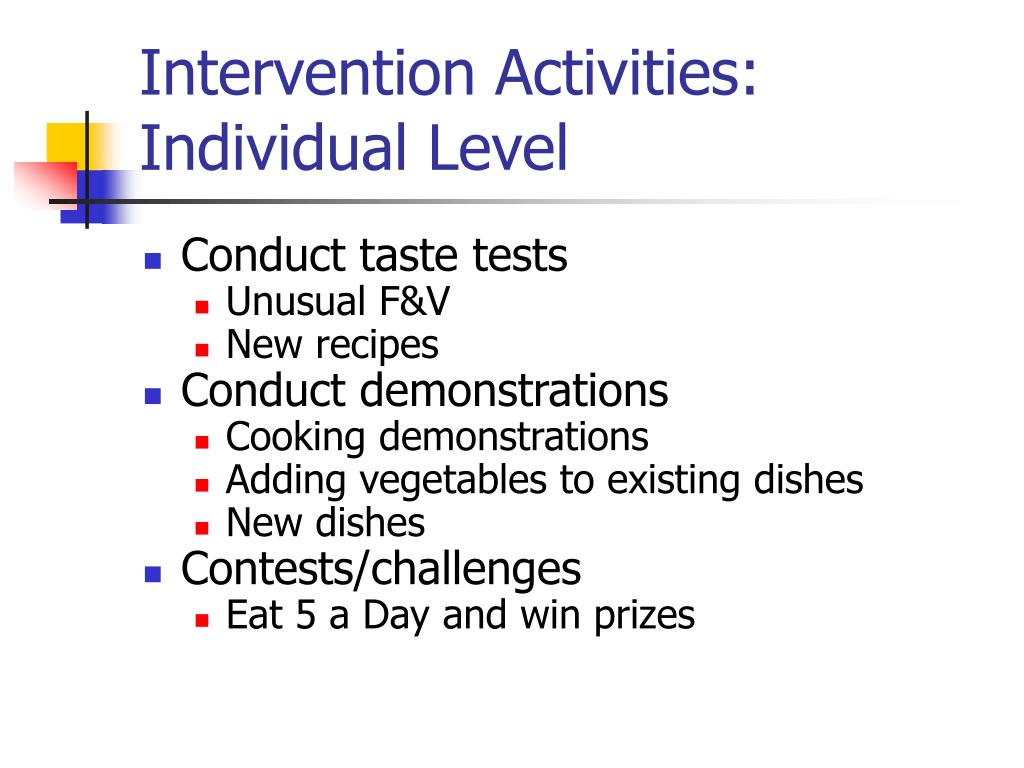 Intervention Activities: Individual Level

- Conduct taste tests
  - Unusual F&V
  - New recipes
- Conduct demonstrations
  - Cooking demonstrations
  - Adding vegetables to existing dishes
  - New dishes
- Contests/challenges
  - Eat 5 a Day and win prizes